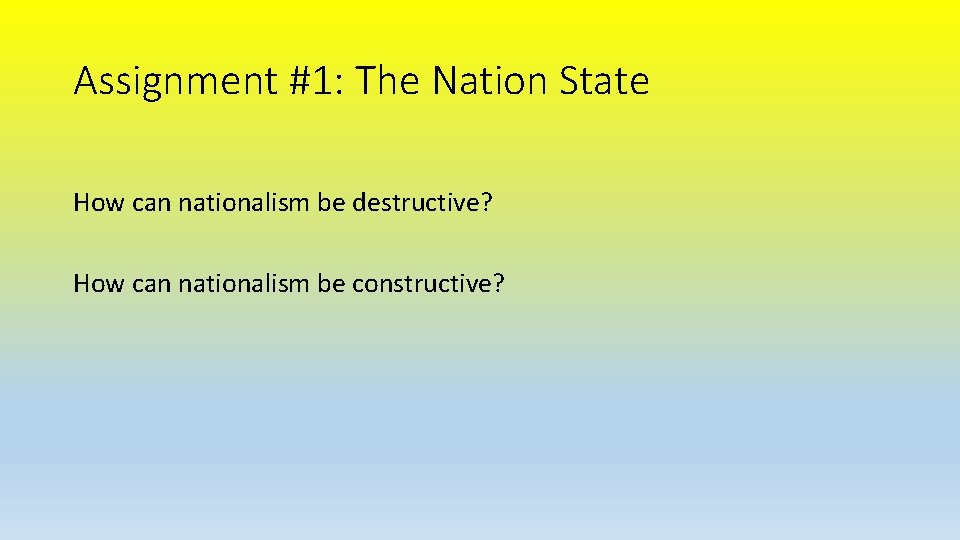 Assignment #1: The Nation State

How can nationalism be destructive?

How can nationalism be constructive?